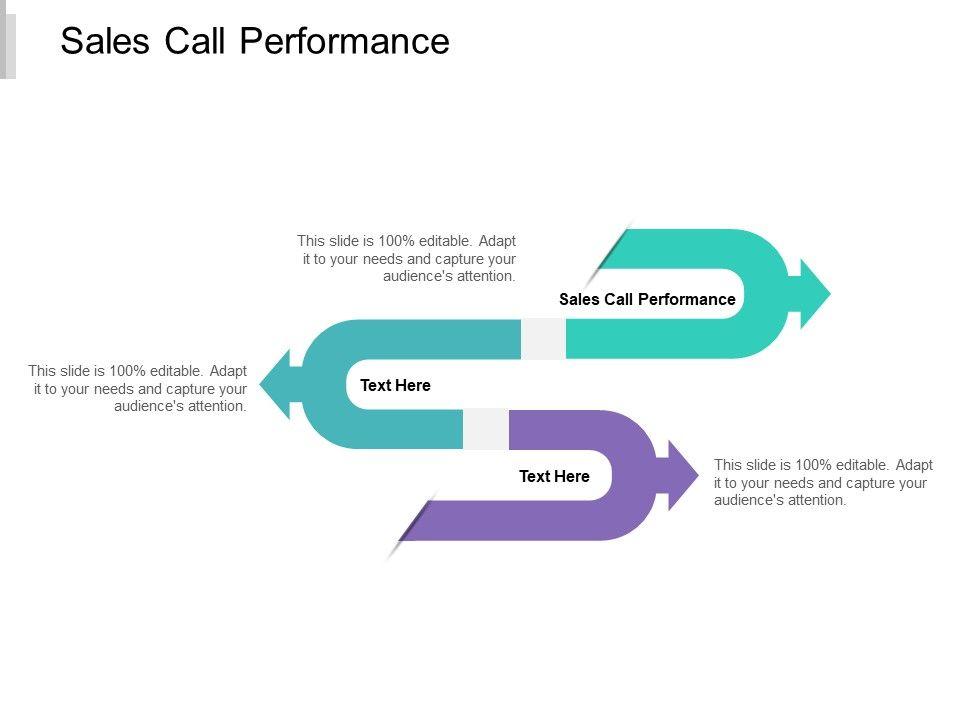 Sales Call Performance

This slide is 100% editable. Adapt it to your needs and capture your audience's attention.

Sales Call Performance

This slide is 100% editable. Adapt it to your needs and capture your audience's attention.

Text Here

Text Here

This slide is 100% editable. Adapt it to your needs and capture your audience's attention.